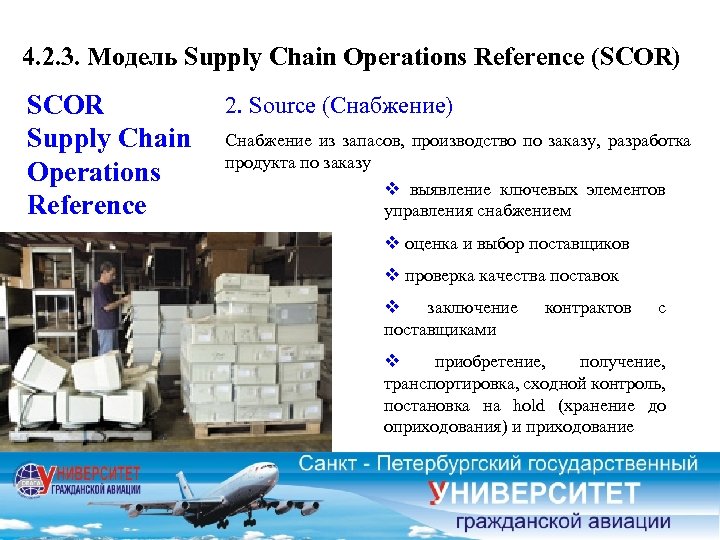 4.2.3. Модель Supply Chain Operations Reference (SCOR)

SCOR
Supply Chain
Operations
Reference

2. Source (Снабжение)

Снабжение из запасов, производство по заказу, разработка продукта по заказу

❖ выявление ключевых элементов управления снабжением

❖ оценка и выбор поставщиков

❖ проверка качества поставок

❖ заключение контрактов с поставщиками

❖ приобретение, получение, транспортировка, сходной контроль, постановка на hold (хранение до оприходования) и приходование

УНИВЕРСИТЕТ ГРАЖДАНСКОЙ АВИАЦИИ

Санкт - Петербургский государственный
УНИВЕРСИТЕТ
гражданской авиации